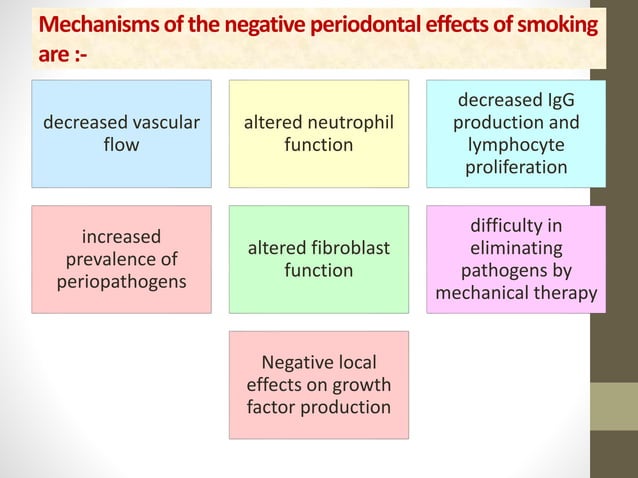 Mechanisms of the negative periodontal effects of smoking are :-

decreased vascular flow

altered neutrophil function

decreased IgG production and lymphocyte proliferation

increased prevalence of periopathogens

altered fibroblast function

difficulty in eliminating pathogens by mechanical therapy

Negative local effects on growth factor production